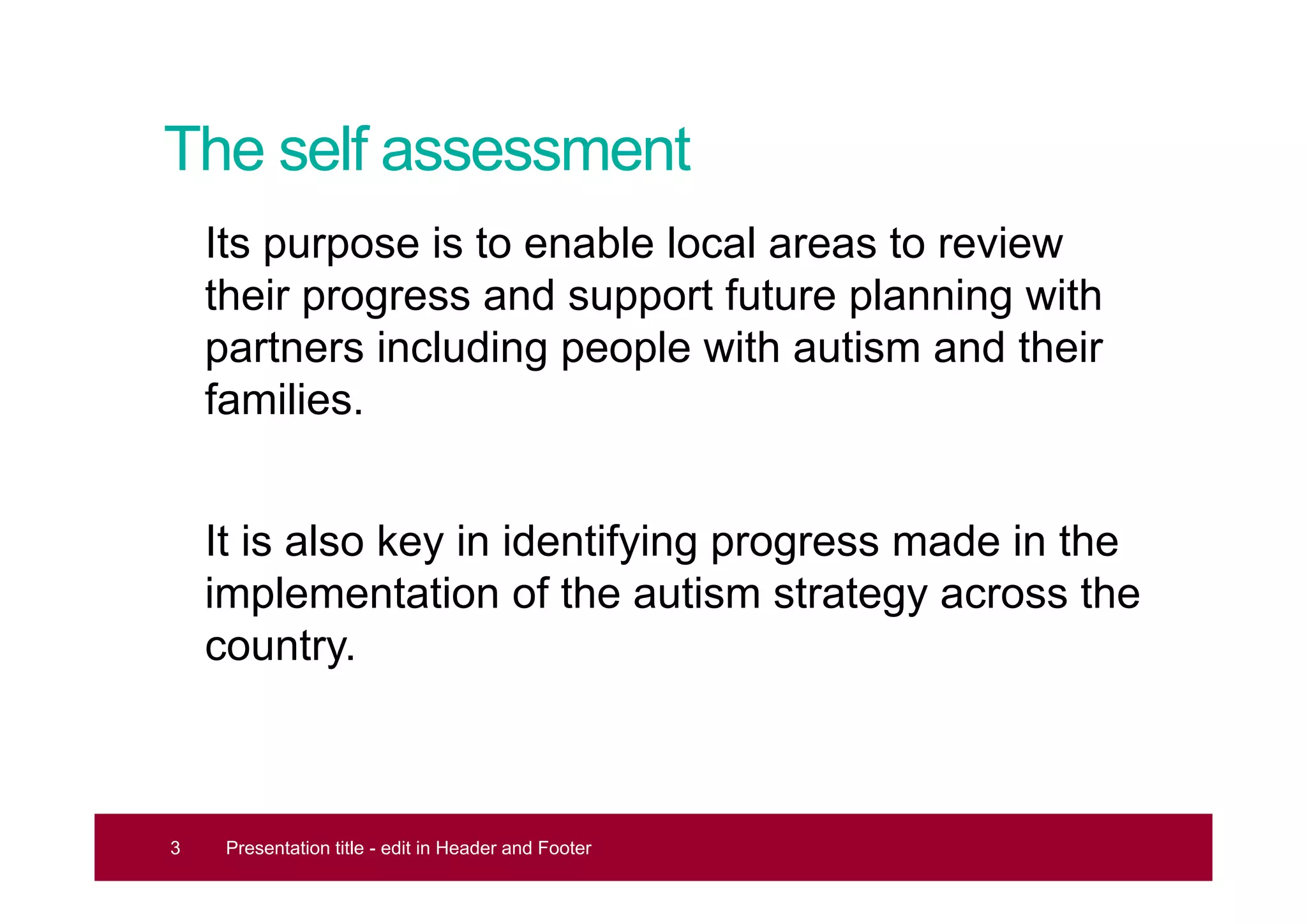 The self assessment

Its purpose is to enable local areas to review their progress and support future planning with partners including people with autism and their families.

It is also key in identifying progress made in the implementation of the autism strategy across the country.

3 Presentation title - edit in Header and Footer